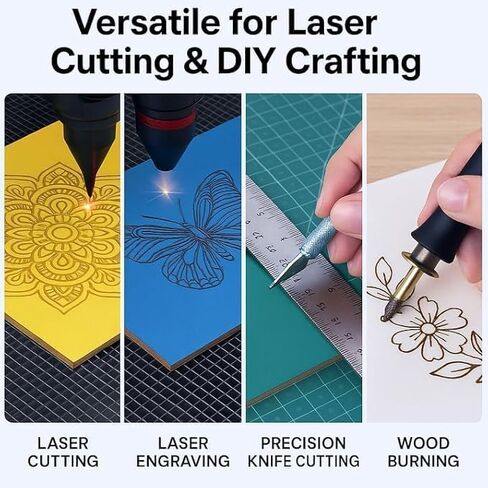 Versatile for Laser Cutting & DIY Crafting

LASER CUTTING

LASER ENGRAVING

PRECISION KNIFE CUTTING

WOOD BURNING